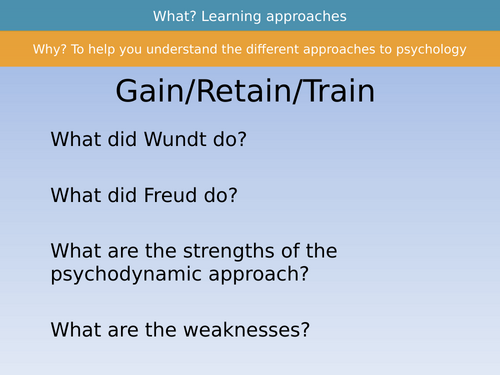 What? Learning approaches

Why? To help you understand the different approaches to psychology

Gain/Retain/Train

What did Wundt do?

What did Freud do?

What are the strengths of the psychodynamic approach?

What are the weaknesses?